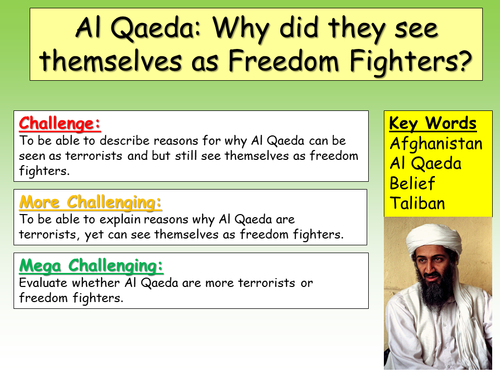 Al Qaeda: Why did they see themselves as Freedom Fighters?

Challenge:
To be able to describe reasons for why Al Qaeda can be seen as terrorists and but still see themselves as freedom fighters.

More Challenging:
To be able to explain reasons why Al Qaeda are terrorists, yet can see themselves as freedom fighters.

Mega Challenging:
Evaluate whether Al Qaeda are more terrorists or freedom fighters.

Key Words
Afghanistan
Al Qaeda
Belief
Taliban